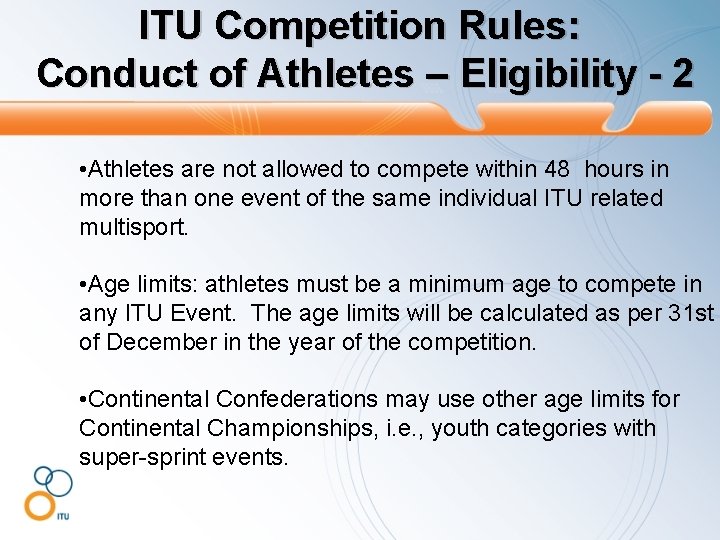 ITU Competition Rules:
Conduct of Athletes – Eligibility - 2

•Athletes are not allowed to compete within 48 hours in more than one event of the same individual ITU related multisport.

•Age limits: athletes must be a minimum age to compete in any ITU Event. The age limits will be calculated as per 31st of December in the year of the competition.

•Continental Confederations may use other age limits for Continental Championships, i.e., youth categories with super-sprint events.

ITU